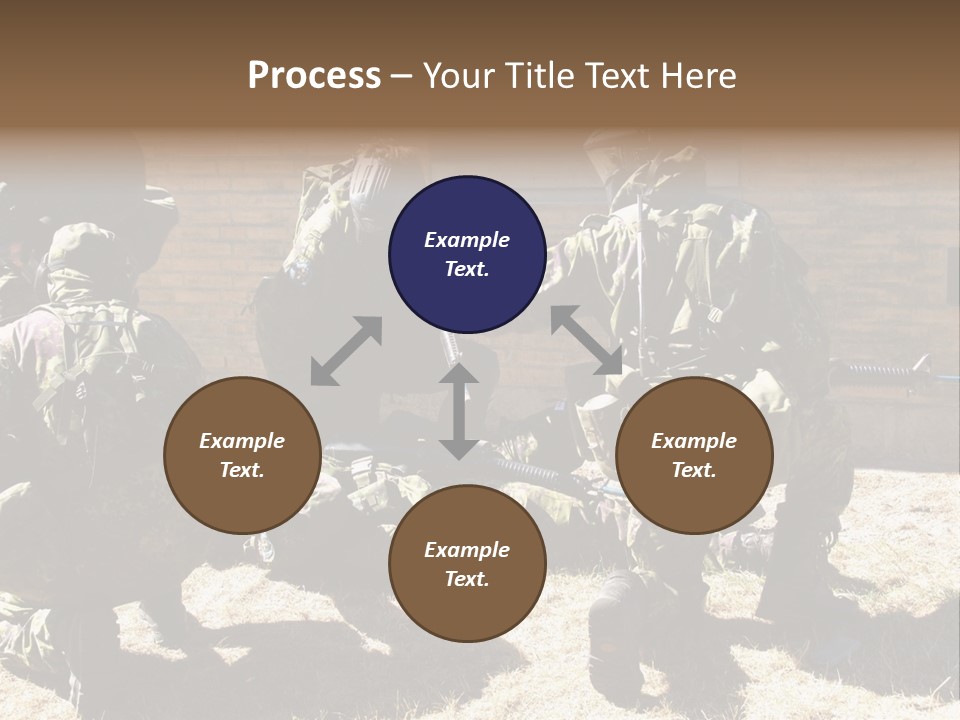 Process – Your Title Text Here

Example Text.

Example Text.

Example Text.

Example Text.